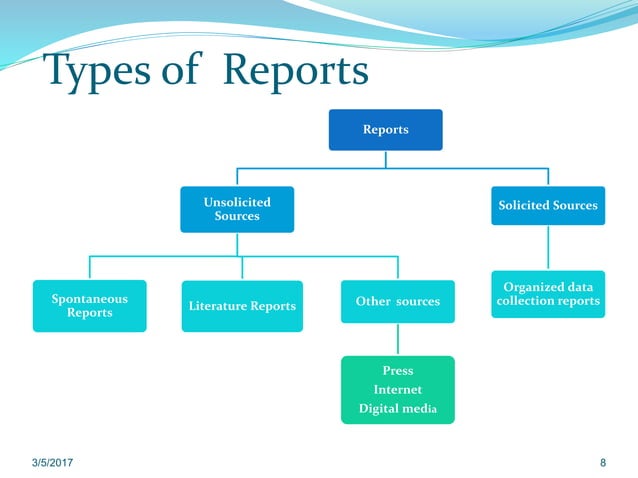 Types of Reports

Reports

Unsolicited Sources

Solicited Sources

Spontaneous Reports

Literature Reports

Other sources

Organized data collection reports

Press
Internet
Digital media

3/5/2017

8